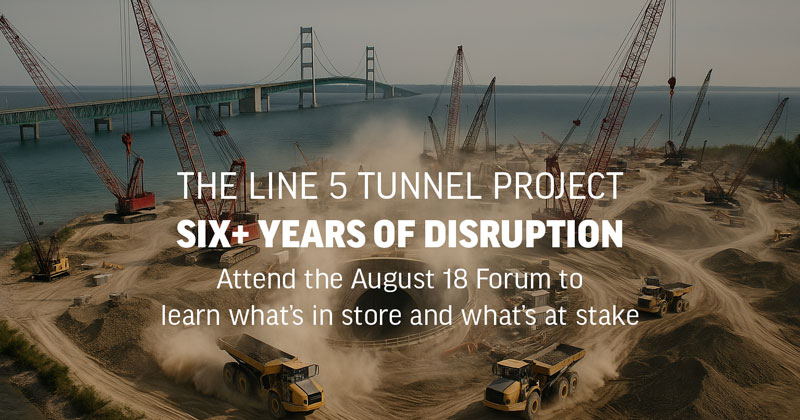 THE LINE 5 TUNNEL PROJECT
SIX+ YEARS OF DISRUPTION
Attend the August 18 Forum to learn what's in store and what's at stake